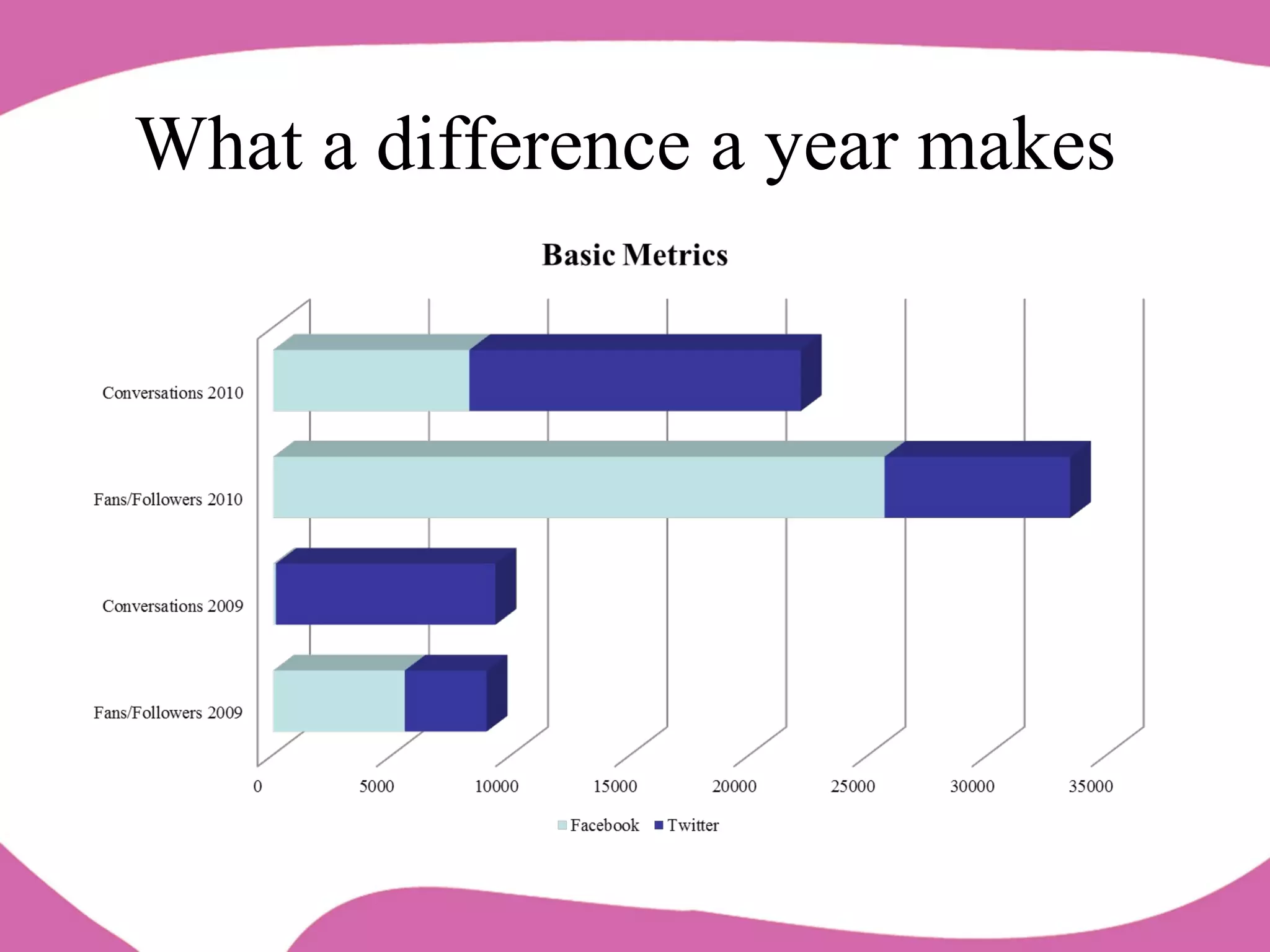 What a difference a year makes

Basic Metrics

Conversations 2010
Fans/Followers 2010
Conversations 2009
Fans/Followers 2009

0
5000
10000
15000
20000
25000
30000
35000

Facebook
Twitter